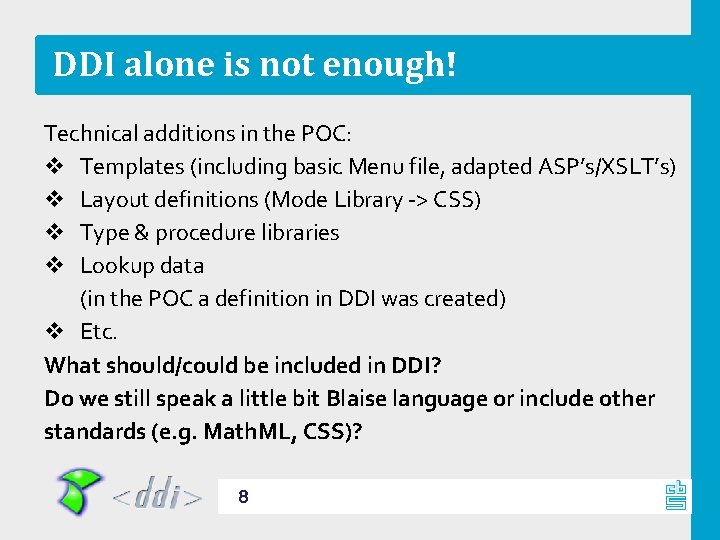 DDI alone is not enough!

Technical additions in the POC:

❖ Templates (including basic Menu file, adapted ASP's/XSLT's)
❖ Layout definitions (Mode Library -> CSS)
❖ Type & procedure libraries
❖ Lookup data
(in the POC a definition in DDI was created)
❖ Etc.

What should/could be included in DDI?
Do we still speak a little bit Blaise language or include other standards (e.g. MathML, CSS)?

<ddi>

8